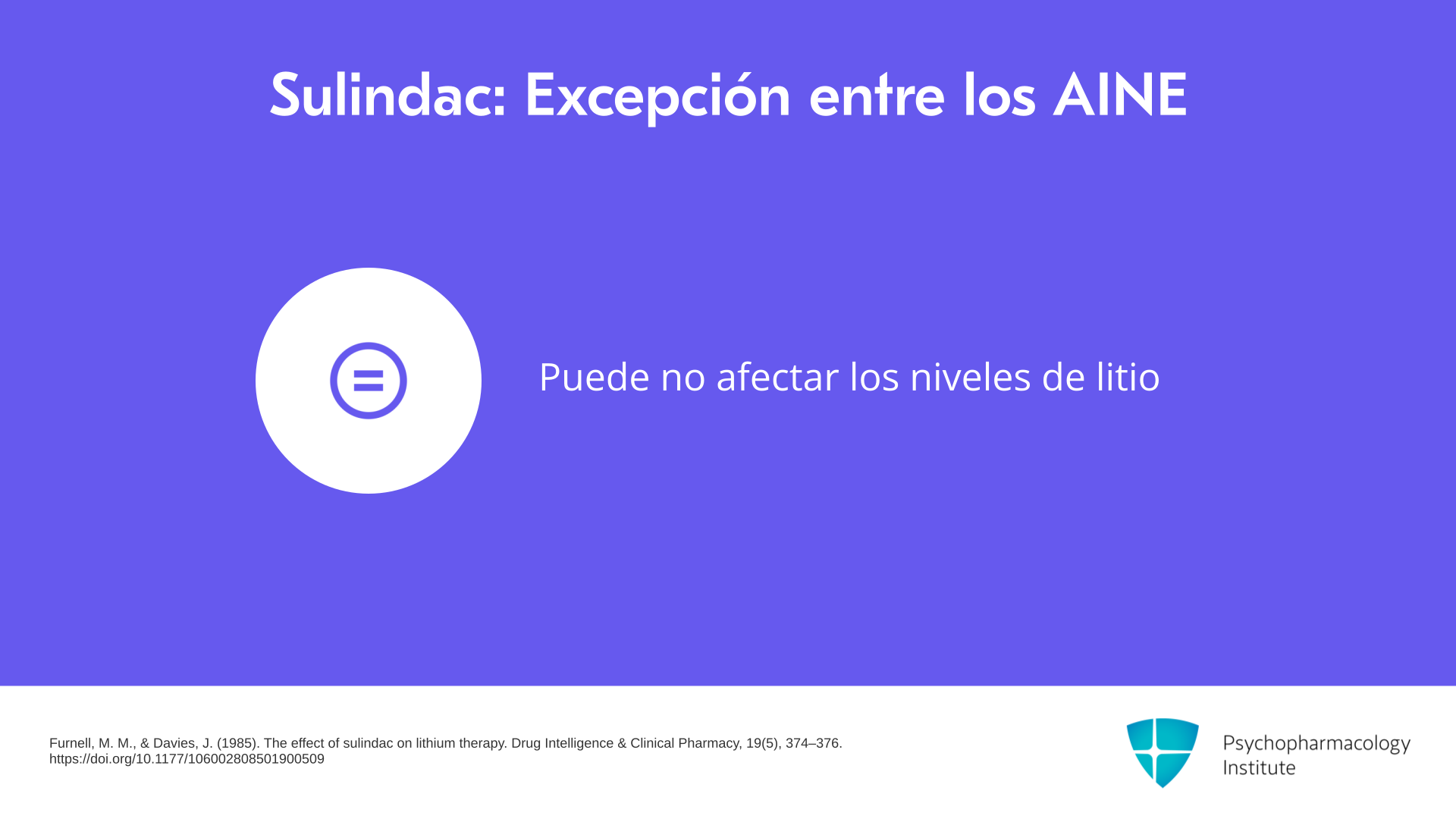 Sulindac: Excepción entre los AINE

Puede no afectar los niveles de litio

Furnell, M. M., & Davies, J. (1985). The effect of sulindac on lithium therapy. Drug Intelligence & Clinical Pharmacy, 19(5), 374–376. https://doi.org/10.1177/106002808501900509

Psychopharmacology Institute